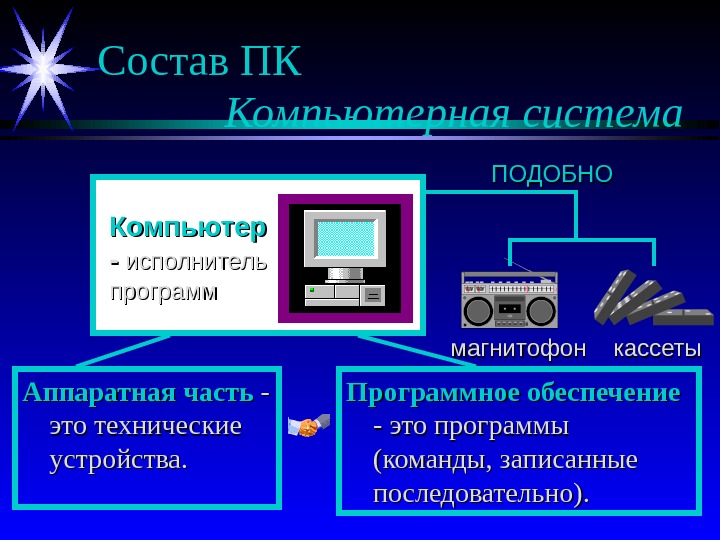 Состав ПК

Компьютерная система

ПОДОБНО

Компьютер - исполнитель программ

магнитофон

кассеты

Аппаратная часть - это технические устройства.

Программное обеспечение - это программы (команды, записанные последовательно).